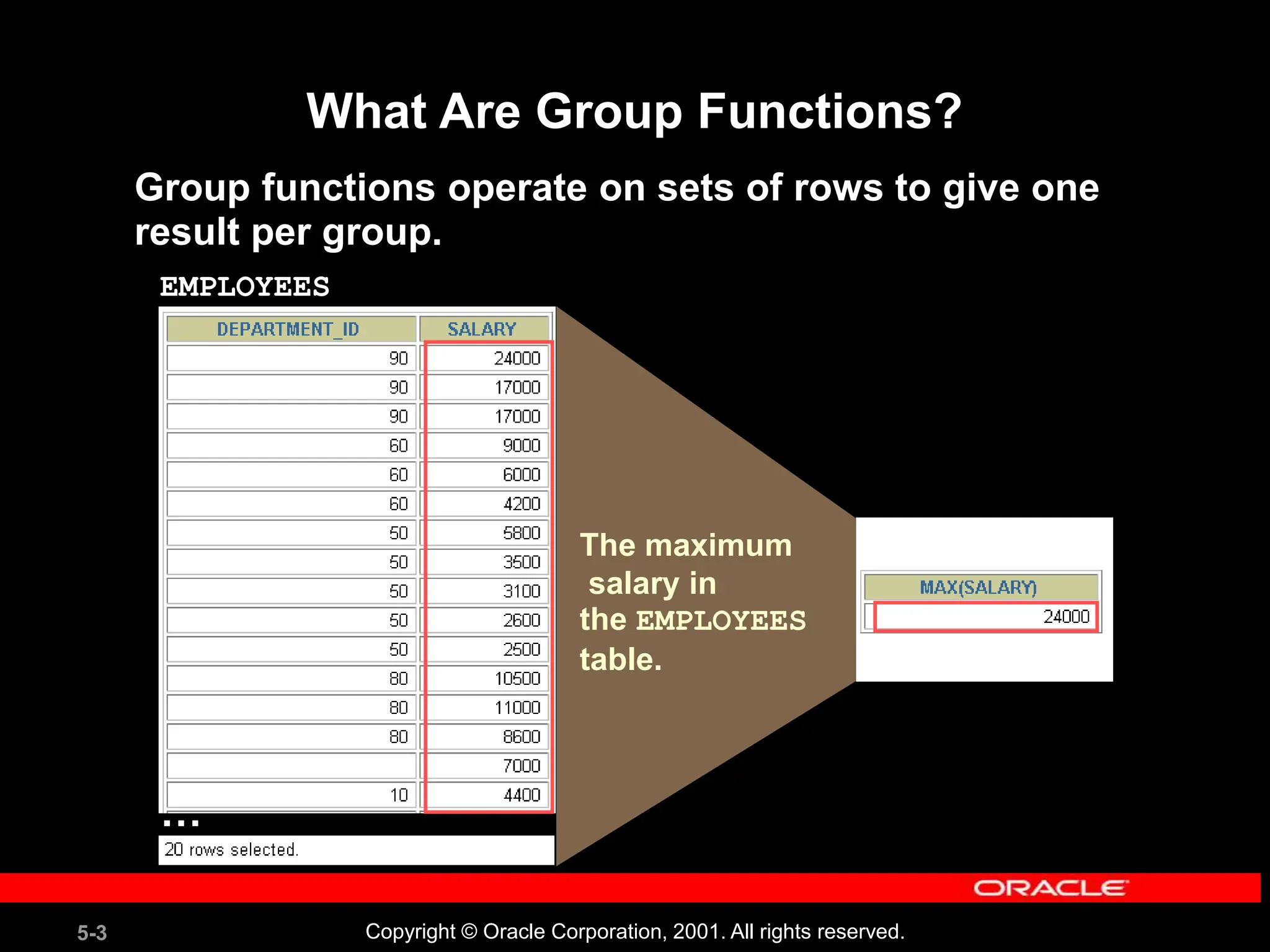 What Are Group Functions?

Group functions operate on sets of rows to give one result per group.

EMPLOYEES

| DEPARTMENT_ID | SALARY |
|---|---|
| 90 | 24000 |
| 90 | 17000 |
| 90 | 17000 |
| 60 | 9000 |
| 60 | 6000 |
| 60 | 4200 |
| 50 | 5800 |
| 50 | 3500 |
| 50 | 3100 |
| 50 | 2600 |
| 50 | 2500 |
| 80 | 10500 |
| 80 | 11000 |
| 80 | 8600 |
|  | 7000 |
| 10 | 4400 |

...

20 rows selected.

The maximum salary in the EMPLOYEES table.

| MAX(SALARY) |
|---|
| 24000 |

ORACLE

5-3

Copyright © Oracle Corporation, 2001. All rights reserved.